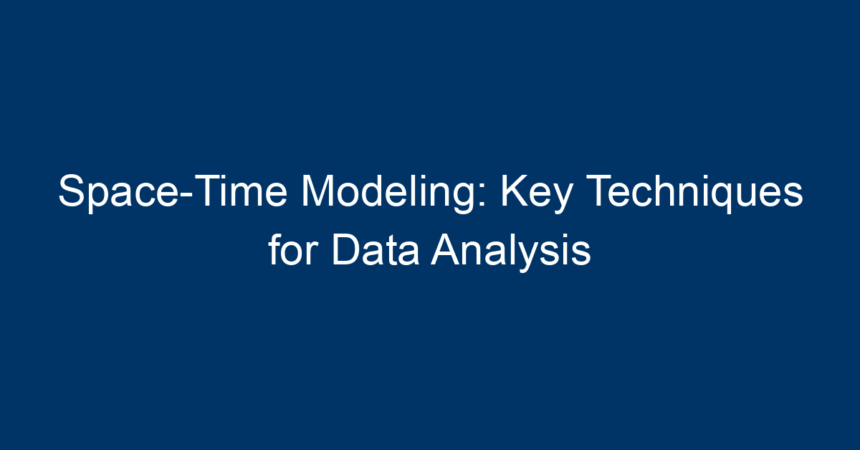 Space-Time Modeling: Key Techniques for Data Analysis